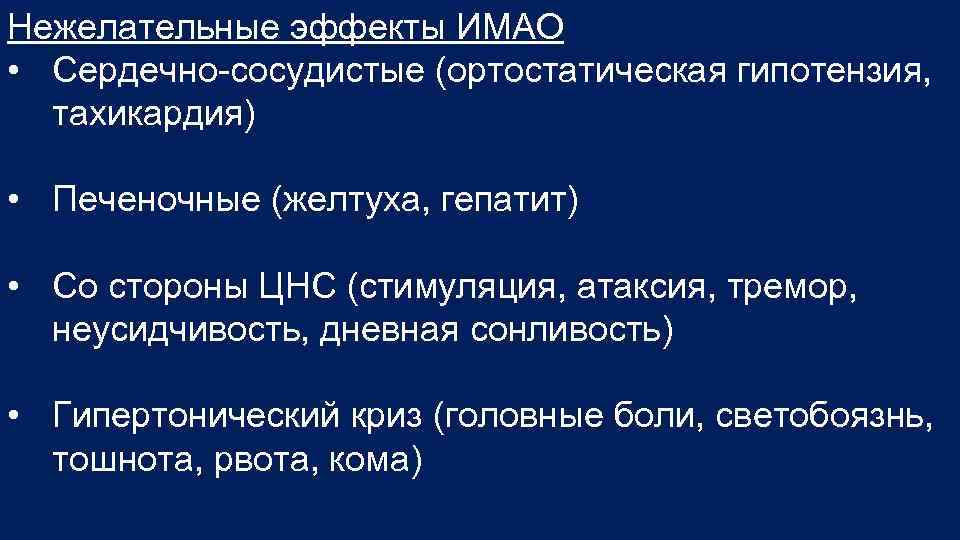 Нежелательные эффекты ИМАО

• Сердечно-сосудистые (ортостатическая гипотензия, тахикардия)

• Печеночные (желтуха, гепатит)

• Со стороны ЦНС (стимуляция, атаксия, тремор, неусидчивость, дневная сонливость)

• Гипертонический криз (головные боли, светобоязнь, тошнота, рвота, кома)